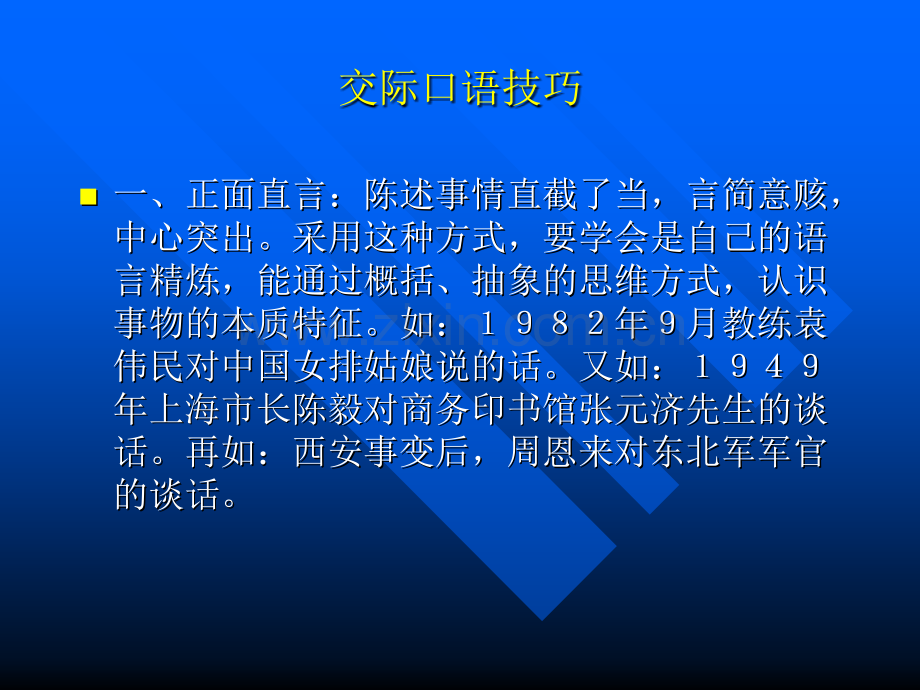 交际口语技巧

• 一、正面直言：陈述事情直截了当，言简意赅，中心突出。采用这种方式，要学会是自己的语言精炼，能通过概括、抽象的思维方式，认识事物的本质特征。如：１９８２年9月教练袁伟民对中国女排姑娘说的话。又如：１９４９年上海市长陈毅对商务印书馆张元济先生的谈话。再如：西安事变后，周恩来对东北军军官的谈话。

www.zixin.com.cn